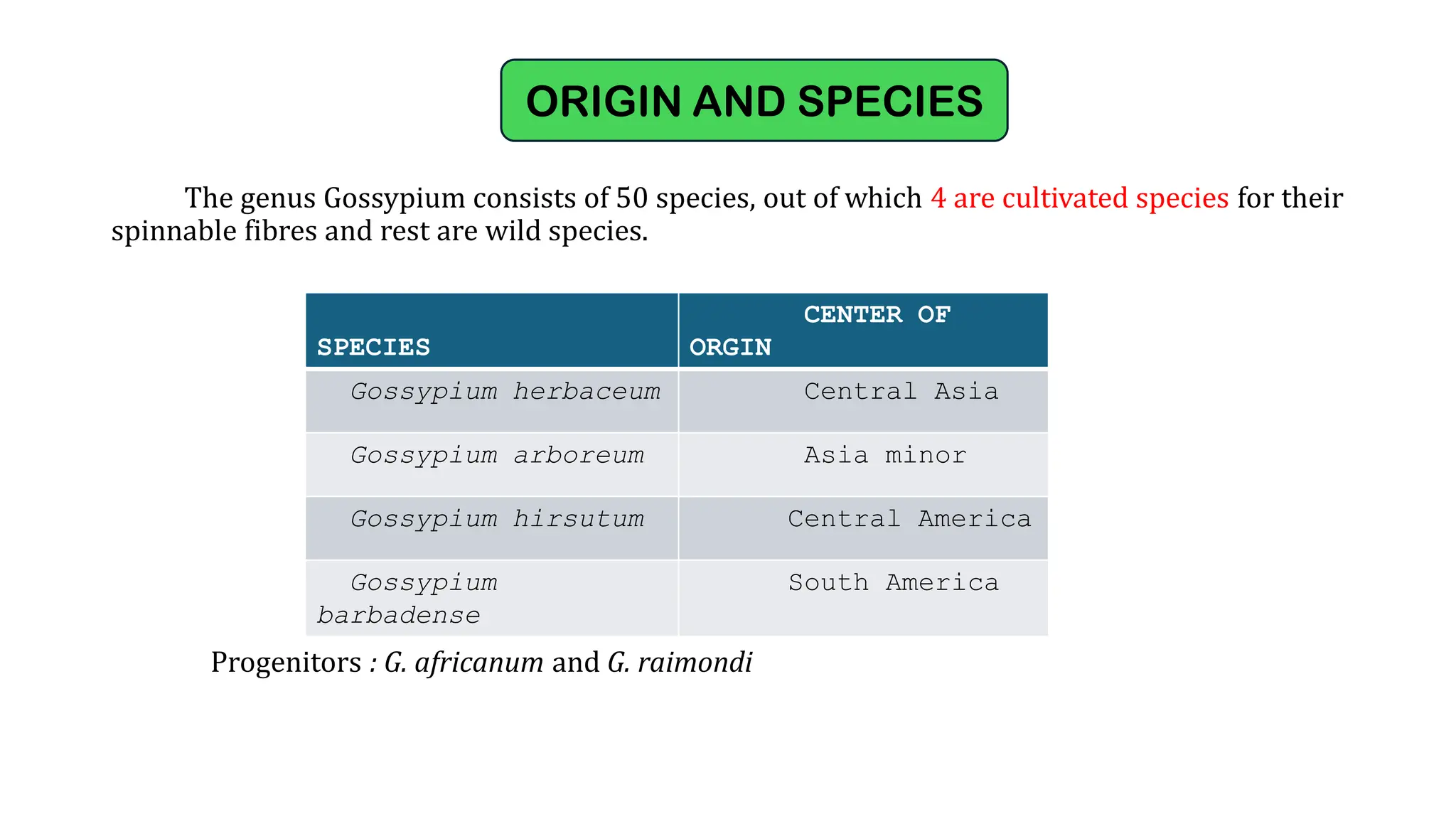 ORIGIN AND SPECIES

The genus Gossypium consists of 50 species, out of which 4 are cultivated species for their spinnable fibres and rest are wild species.

| SPECIES | CENTER OF ORGIN |
|---|---|
| Gossypium herbaceum | Central Asia |
| Gossypium arboreum | Asia minor |
| Gossypium hirsutum | Central America |
| Gossypium barbadense | South America |

Progenitors : G. africanum and G. raimondi